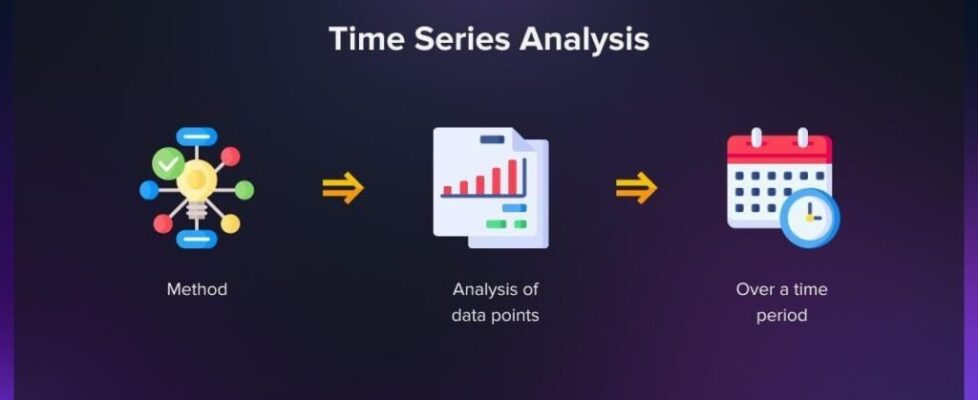 Time Series Analysis

Method

Analysis of data points

Over a time period